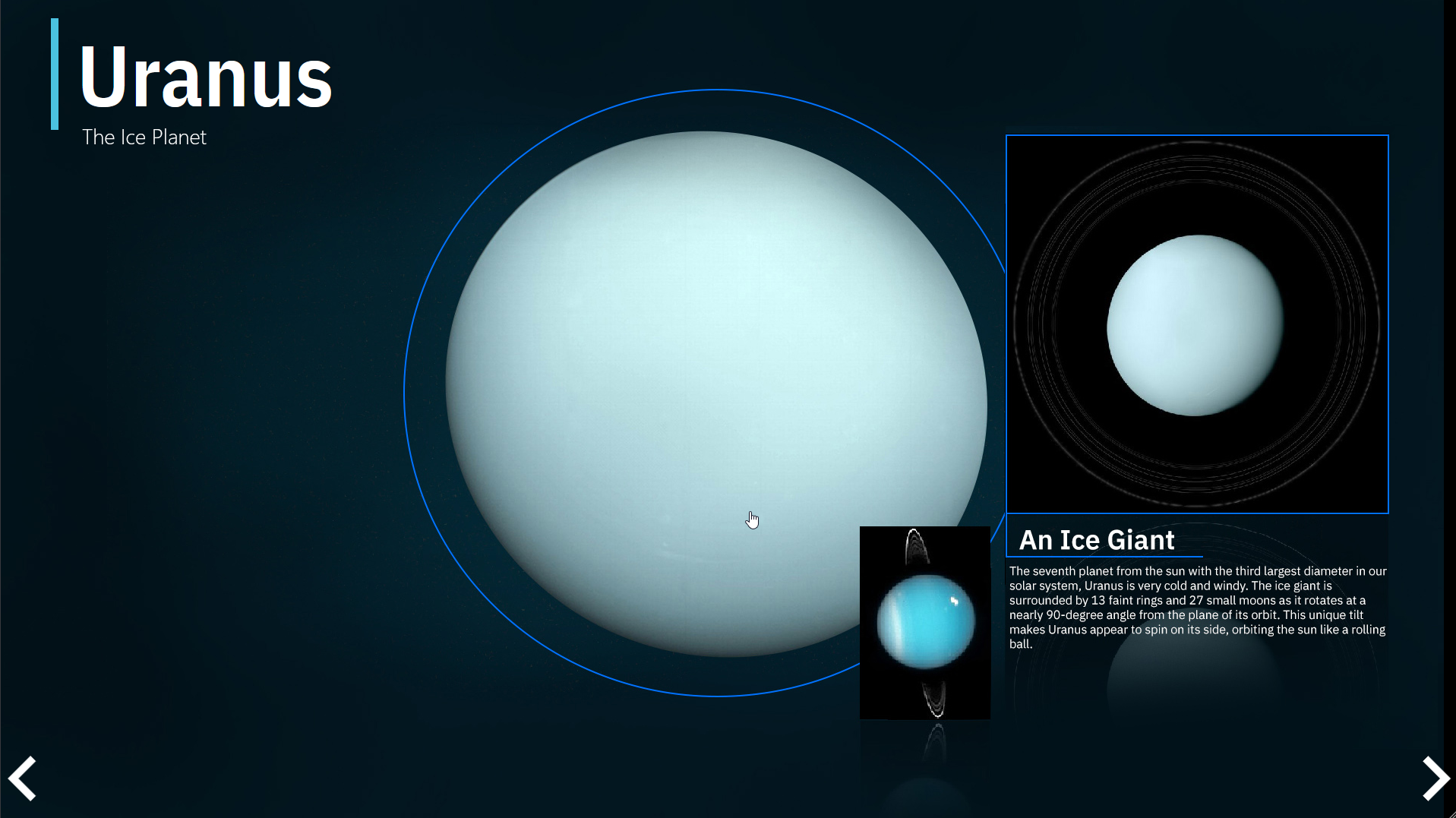 Uranus

The Ice Planet

An Ice Giant

The seventh planet from the sun with the third largest diameter in our solar system, Uranus is very cold and windy. The ice giant is surrounded by 13 faint rings and 27 small moons as it rotates at a nearly 90-degree angle from the plane of its orbit. This unique tilt makes Uranus appear to spin on its side, orbiting the sun like a rolling ball.